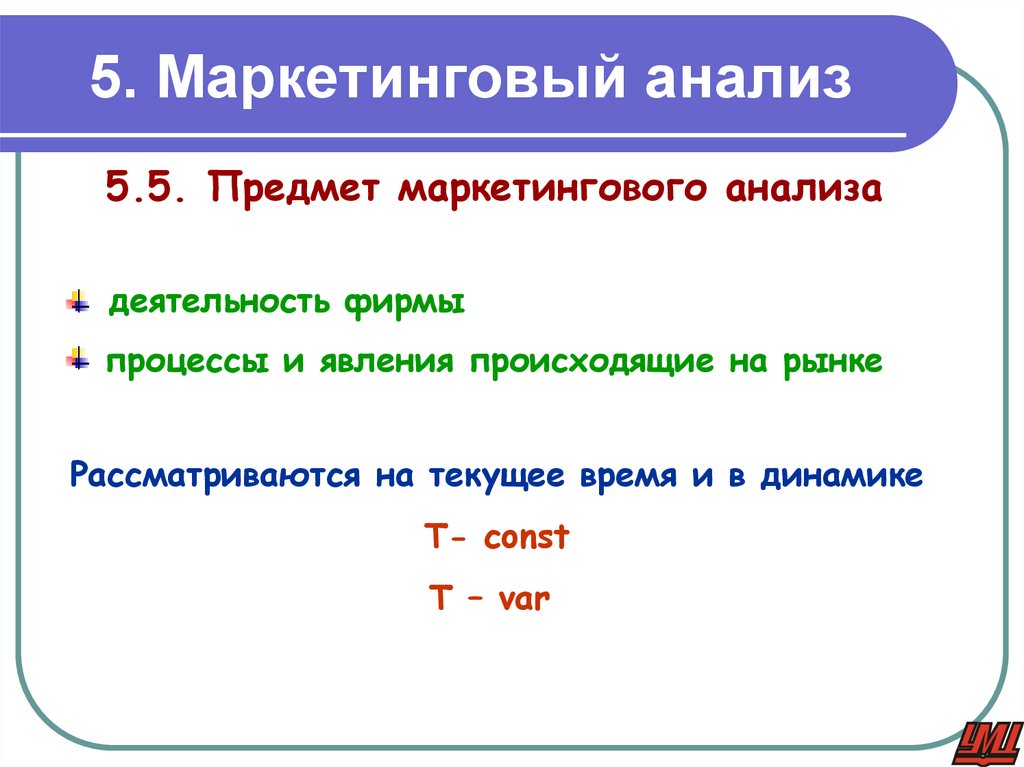 5. Маркетинговый анализ

5.5. Предмет маркетингового анализа

деятельность фирмы

процессы и явления происходящие на рынке

Рассматриваются на текущее время и в динамике

T- const

T – var

УЦ